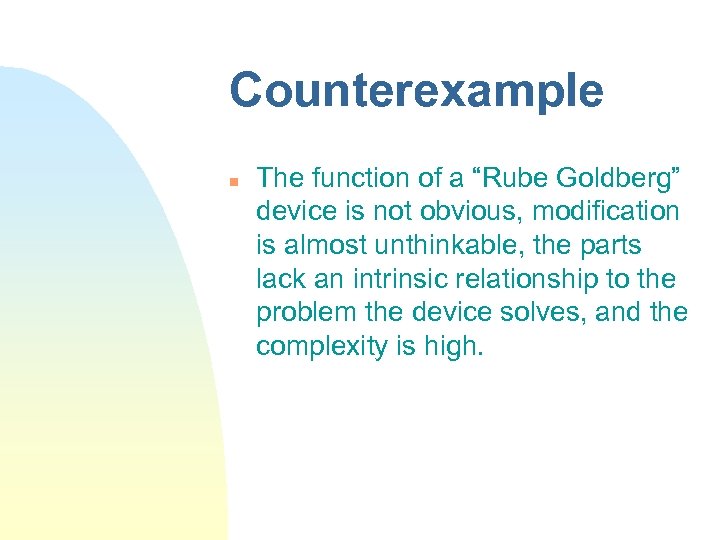 Counterexample

The function of a “Rube Goldberg” device is not obvious, modification is almost unthinkable, the parts lack an intrinsic relationship to the problem the device solves, and the complexity is high.